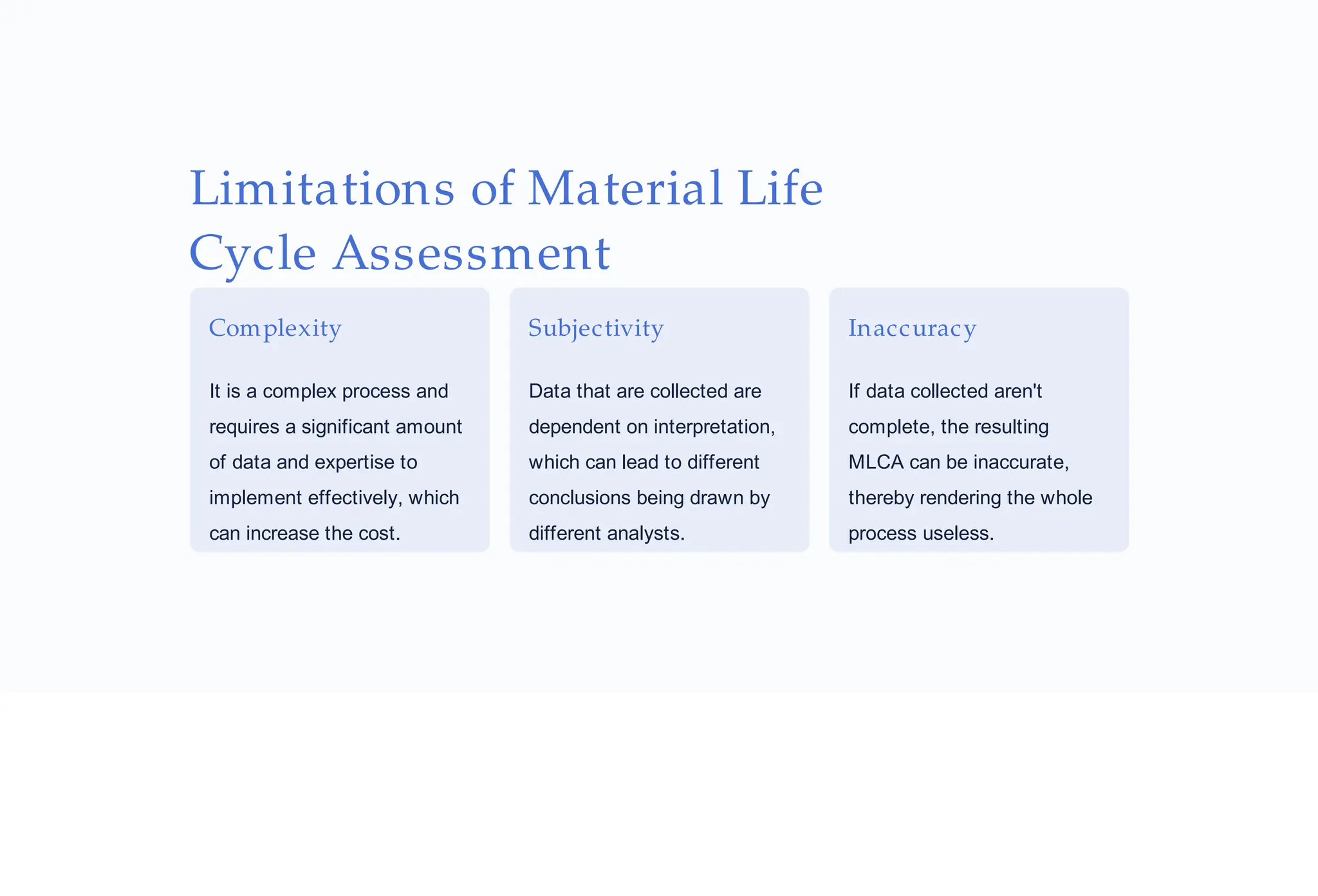 Limitations of Material Life Cycle Assessment

Complexity

It is a complex process and requires a significant amount of data and expertise to implement effectively, which can increase the cost.

Subjectivity

Data that are collected are dependent on interpretation, which can lead to different conclusions being drawn by different analysts.

Inaccuracy

If data collected aren't complete, the resulting MLCA can be inaccurate, thereby rendering the whole process useless.